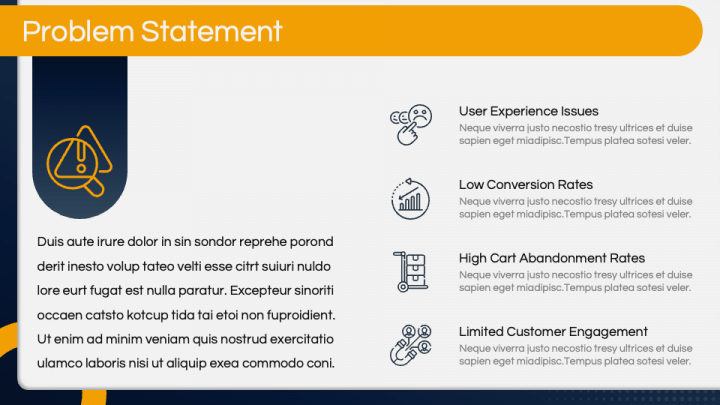 Problem Statement

Duis aute irure dolor in sin sondor reprehe porond derit inesto volup tateo velti esse citrt suiuri nuldo lore eurt fugat est nulla paratur. Excepteur sinoriti occaen catsto kotcup tida tai etoi non fuproidient. Ut enim ad minim veniam quis nostrud exercitatio ulamco laboris nisi ut aliquip exea commodo coni.

User Experience Issues
Neque viverra justo necostio tresy ultrices et duise sapien eget miadipisc.Tempus platea sotesi veler.

Low Conversion Rates
Neque viverra justo necostio tresy ultrices et duise sapien eget miadipisc.Tempus platea sotesi veler.

High Cart Abandonment Rates
Neque viverra justo necostio tresy ultrices et duise sapien eget miadipisc.Tempus platea sotesi veler.

Limited Customer Engagement
Neque viverra justo necostio tresy ultrices et duise sapien eget miadipisc.Tempus platea sotesi veler.